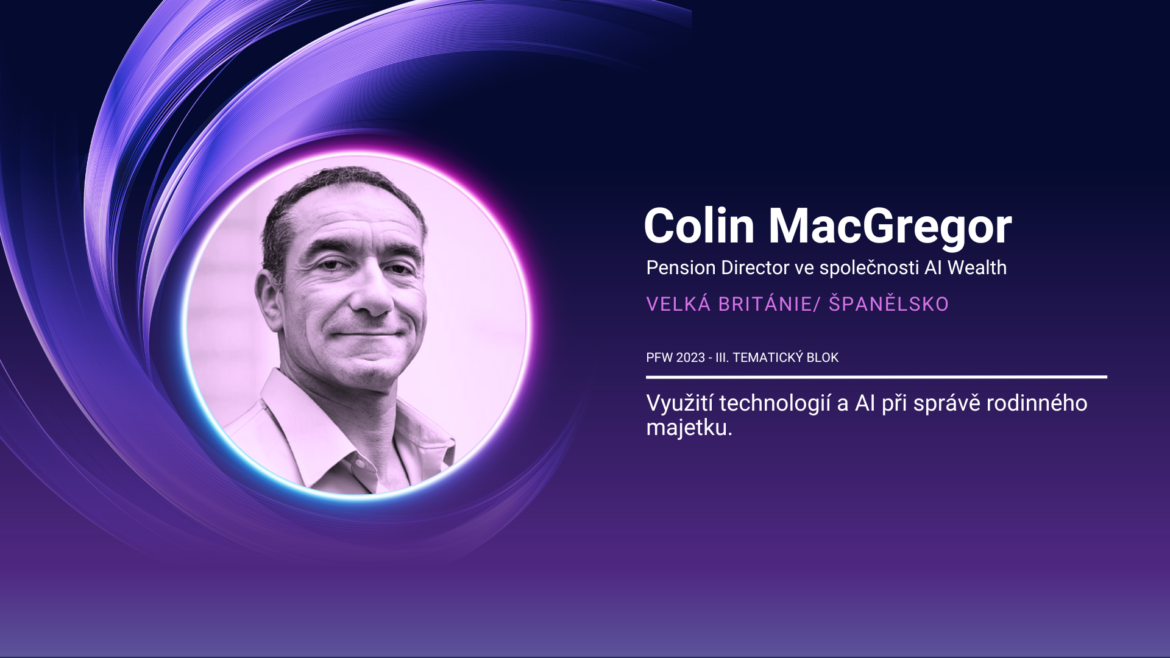 Colin MacGregor

Pension Director ve společnosti AI Wealth

VELKÁ BRITÁNIE/ ŠPANĚLSKO

PFW 2023 - III. TEMATICKÝ BLOK

Využití technologií a AI při správě rodinného majetku.